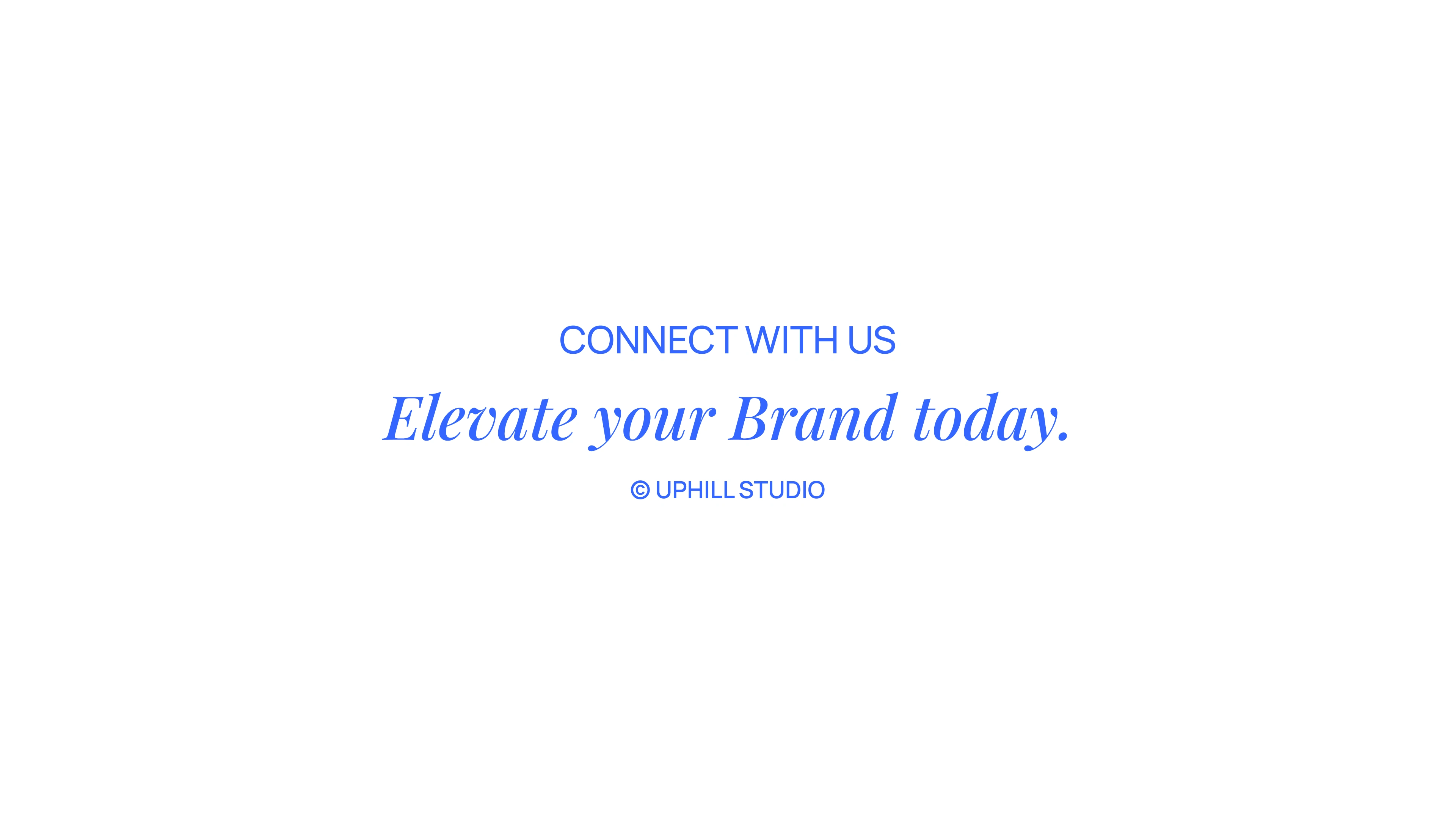 CONNECT WITH US

Elevate your Brand today.

© UPHILL STUDIO